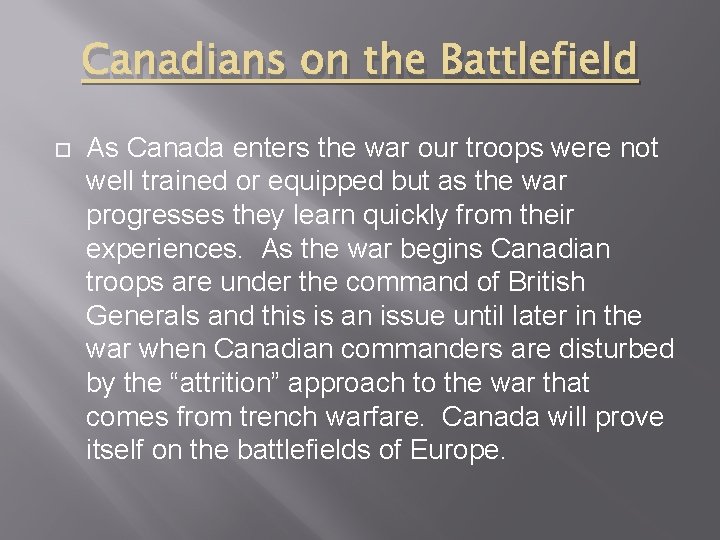 Canadians on the Battlefield

As Canada enters the war our troops were not well trained or equipped but as the war progresses they learn quickly from their experiences. As the war begins Canadian troops are under the command of British Generals and this is an issue until later in the war when Canadian commanders are disturbed by the “attrition” approach to the war that comes from trench warfare. Canada will prove itself on the battlefields of Europe.